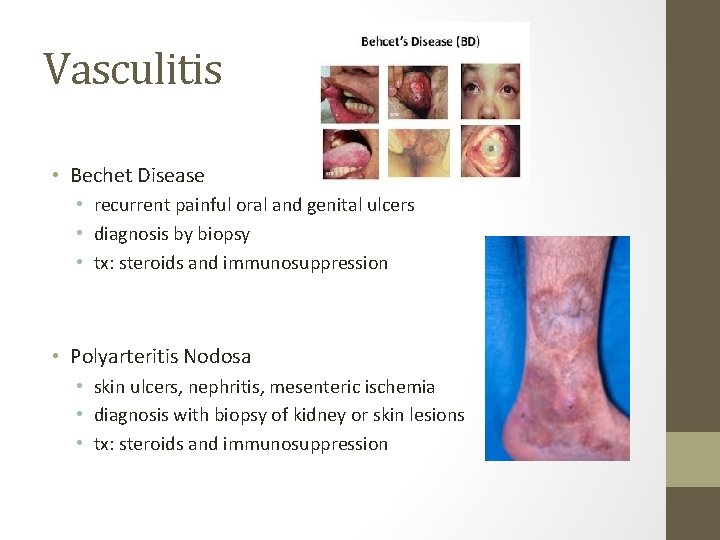 Vasculitis

Behcet's Disease (BD)

• Bechet Disease
• recurrent painful oral and genital ulcers
• diagnosis by biopsy
• tx: steroids and immunosuppression

• Polyarteritis Nodosa
• skin ulcers, nephritis, mesenteric ischemia
• diagnosis with biopsy of kidney or skin lesions
• tx: steroids and immunosuppression